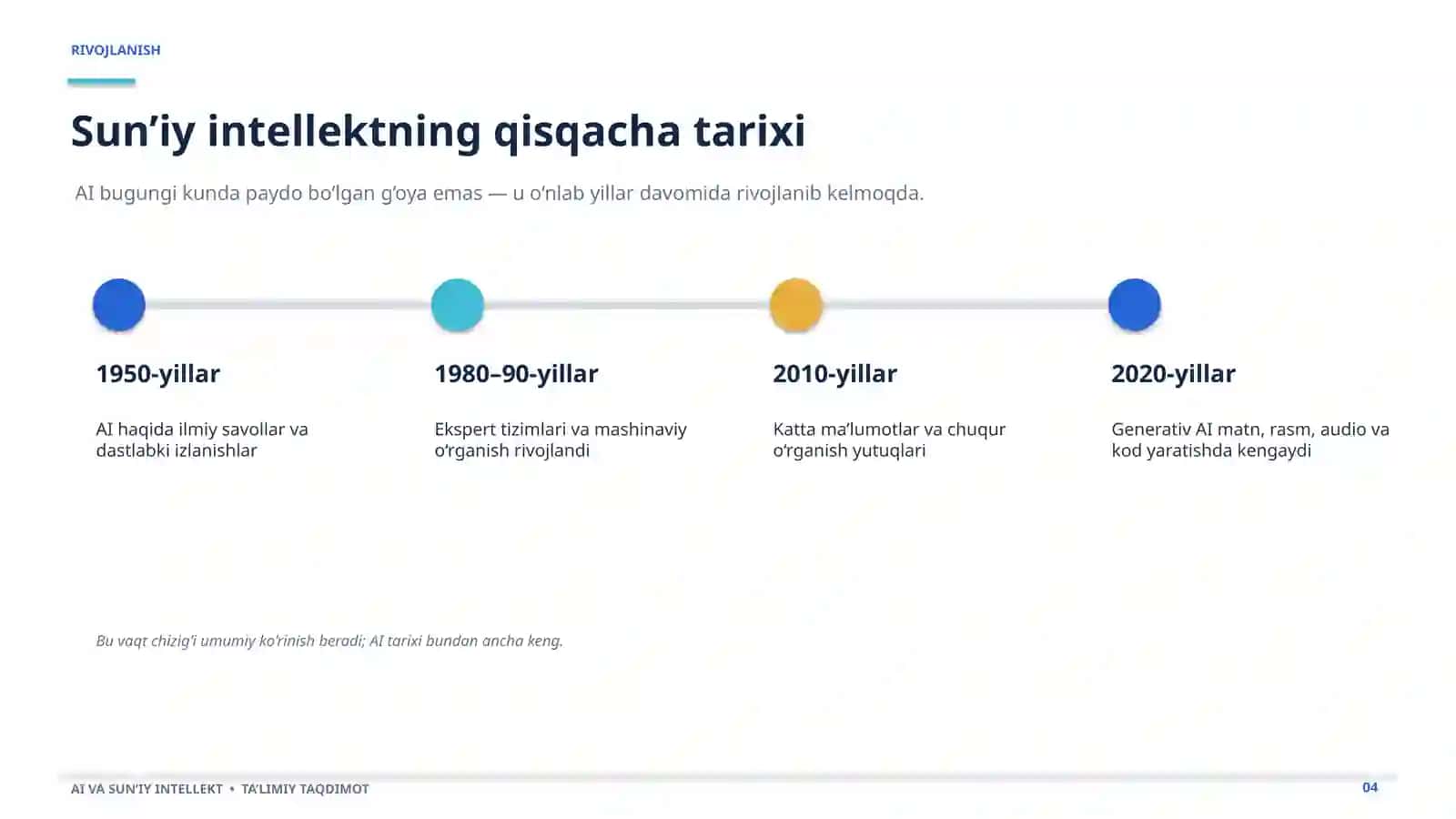 RIVOJLANISH

Sun'iy intellektning qisqacha tarixi

AI bugungi kunda paydo bo'lgan g'oya emas — u o'nlab yillar davomida rivojlanib kelmoqda.

1950-yillar

AI haqida ilmiy savollar va dastlabki izlanishlar

1980–90-yillar

Ekspert tizimlari va mashinaviy o'rganish rivojlandi

2010-yillar

Katta ma'lumotlar va chuqur o'rganish yutuqlari

2020-yillar

Generativ AI matn, rasm, audio va kod yaratishda kengaydi

Bu vaqt chizig'i umumiy ko'rinish beradi; AI tarixi bundan ancha keng.

AI VA SUN'IY INTELLEKT • TA'LIMIY TAQDIMOT

04